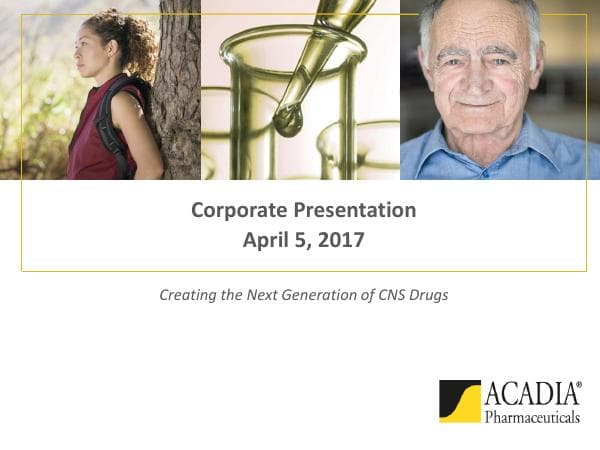 Corporate Presentation
April 5, 2017

Creating the Next Generation of CNS Drugs

ACADIA®
Pharmaceuticals